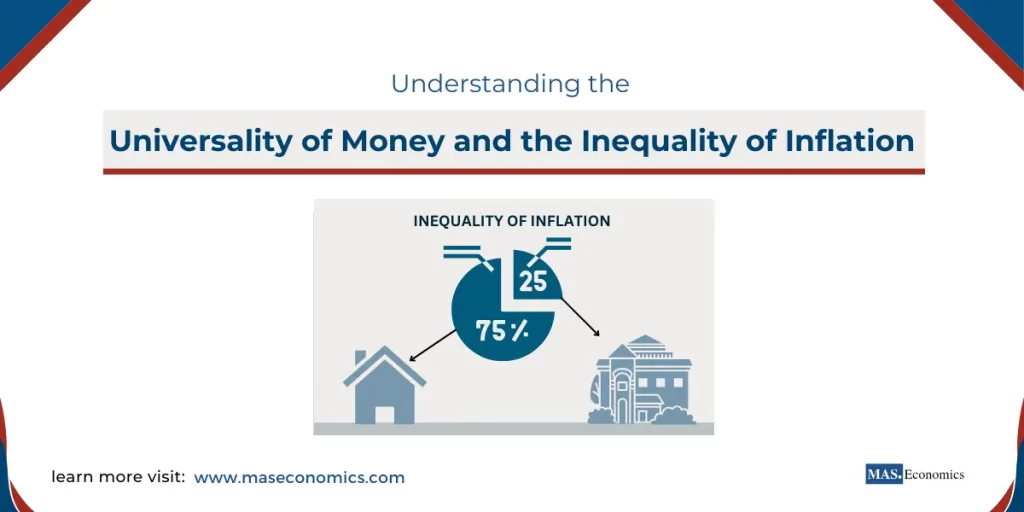 Understanding the

Universality of Money and the Inequality of Inflation

INEQUALITY OF INFLATION

25

75%

learn more visit: www.maseconomics.com

MAS. Economics